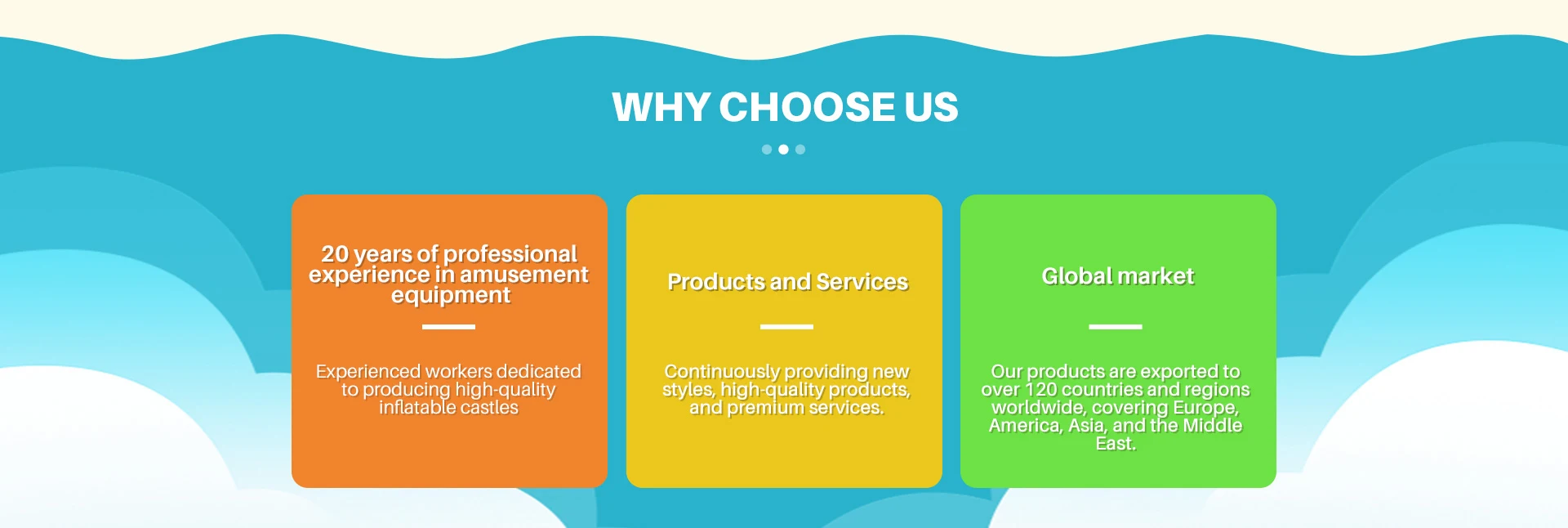 WHY CHOOSE US

20 years of professional experience in amusement equipment

Experienced workers dedicated to producing high-quality inflatable castles

Products and Services

Continuously providing new styles, high-quality products, and premium services.

Global market

Our products are exported to over 120 countries and regions worldwide, covering Europe, America, Asia, and the Middle East.